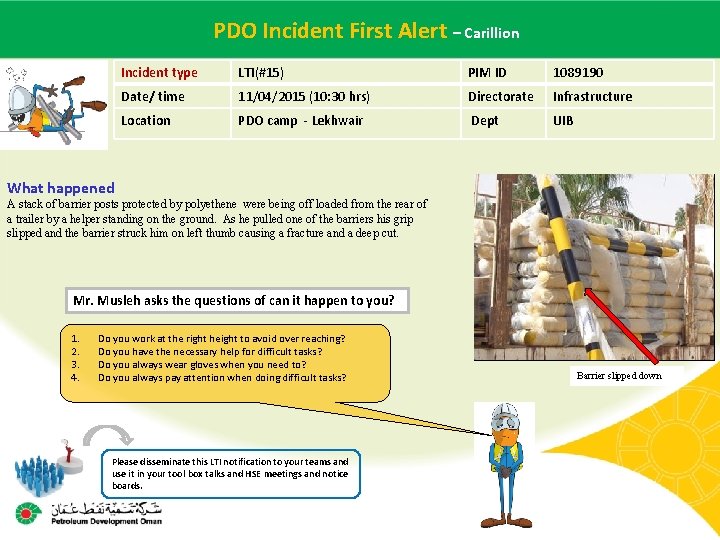 PDO Incident First Alert – Carillion

| Incident type | LTI(#15) | PIM ID | 1089190 |
|---|---|---|---|
| Date/ time | 11/04/2015 (10:30 hrs) | Directorate | Infrastructure |
| Location | PDO camp - Lekhwair | Dept | UIB |

What happened
A stack of barrier posts protected by polyethene were being off loaded from the rear of a trailer by a helper standing on the ground. As he pulled one of the barriers his grip slipped and the barrier struck him on left thumb causing a fracture and a deep cut.

Barrier slipped down

Mr. Musleh asks the questions of can it happen to you?

1. Do you work at the right height to avoid over reaching?
2. Do you have the necessary help for difficult tasks?
3. Do you always wear gloves when you need to?
4. Do you always pay attention when doing difficult tasks?

Please disseminate this LTI notification to your teams and use it in your tool box talks and HSE meetings and notice boards.

شركة تنمية نفط عمان
Petroleum Development Oman